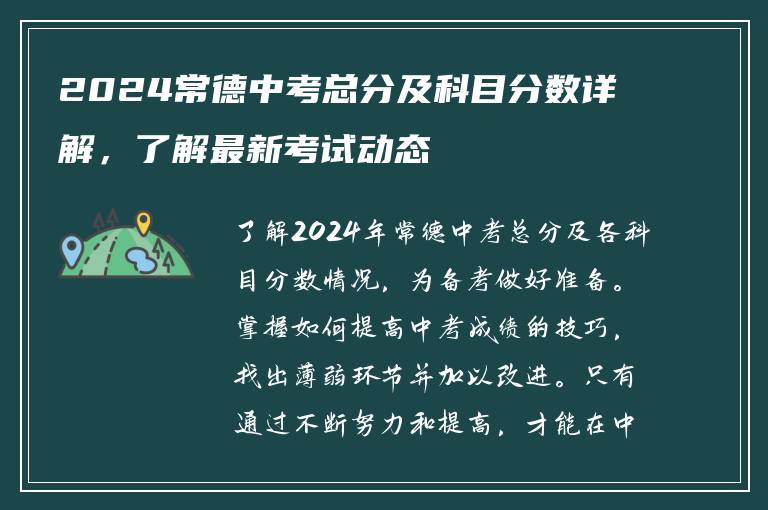 2024常德中考总分及科目分数详解，了解最新考试动态

了解2024年常德中考总分及各科目分数情况，为备考做好准备。掌握如何提高中考成绩的技巧，找出薄弱环节并加以改进。只有通过不断努力和提高，才能在中